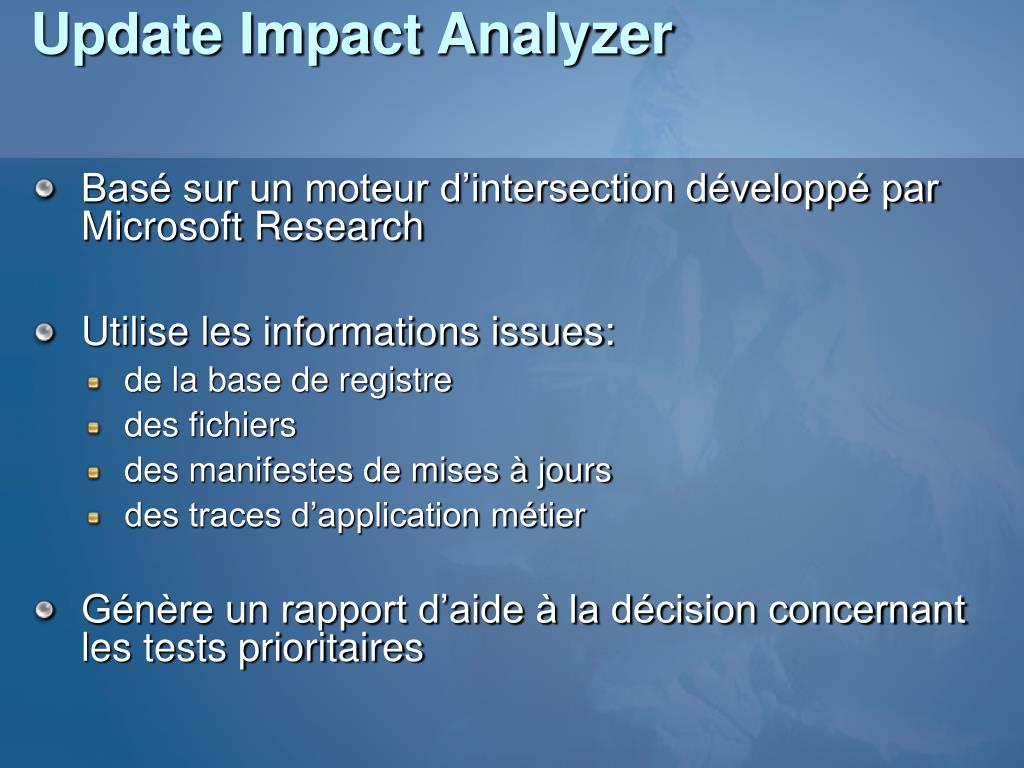 Update Impact Analyzer

Basé sur un moteur d’intersection développé par Microsoft Research

Utilise les informations issues:
de la base de registre
des fichiers
des manifestes de mises à jours
des traces d’application métier

Génère un rapport d’aide à la décision concernant les tests prioritaires